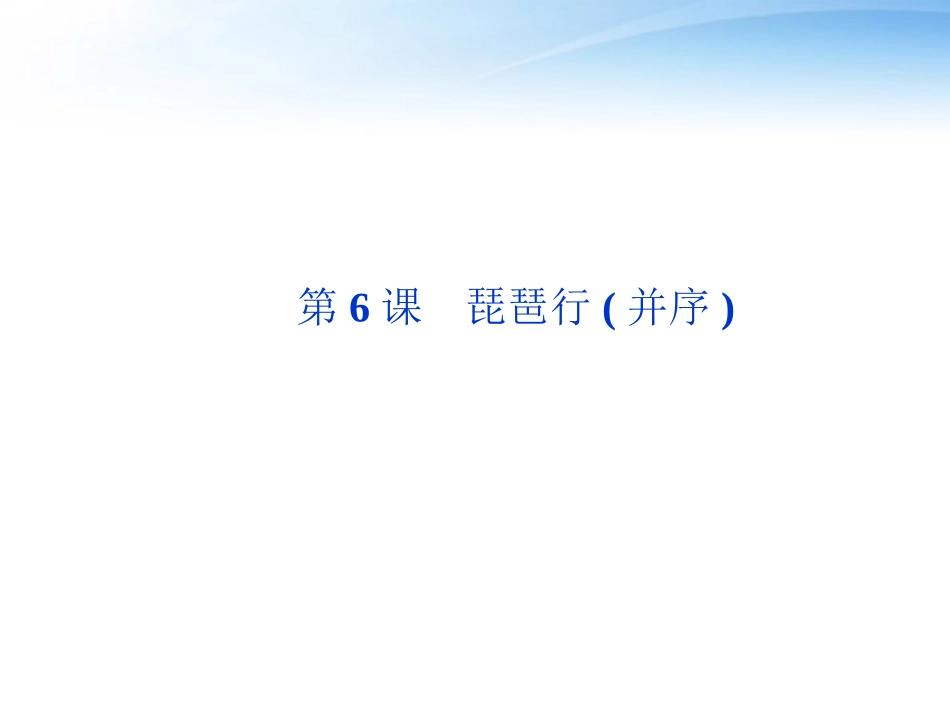 第 6 课　琵琶行 ( 并序 )